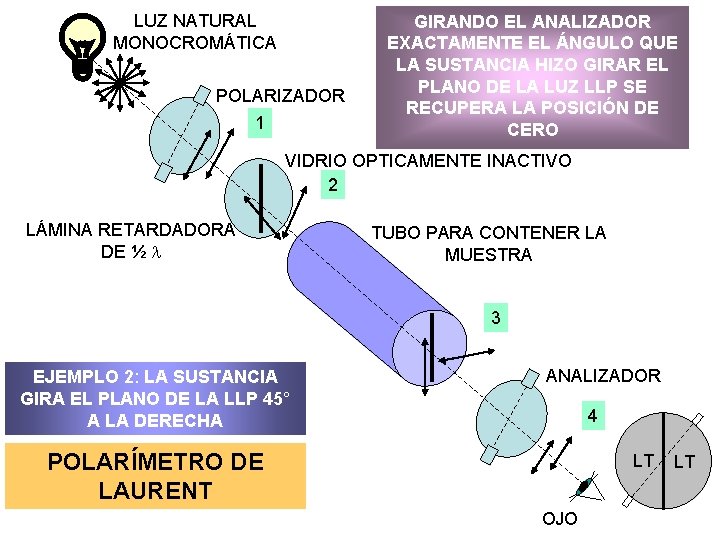 LUZ NATURAL MONOCROMÁTICA

GIRANDO EL ANALIZADOR EXACTAMENTE EL ÁNGULO QUE LA SUSTANCIA HIZO GIRAR EL PLANO DE LA LUZ LLP SE RECUPERA LA POSICIÓN DE CERO

POLARIZADOR

1

VIDRIO OPTICAMENTE INACTIVO

2

LÁMINA RETARDADORA DE ½ $\lambda$

TUBO PARA CONTENER LA MUESTRA

3

EJEMPLO 2: LA SUSTANCIA GIRA EL PLANO DE LA LLP 45° A LA DERECHA

ANALIZADOR

4

POLARÍMETRO DE LAURENT

LT LT

OJO